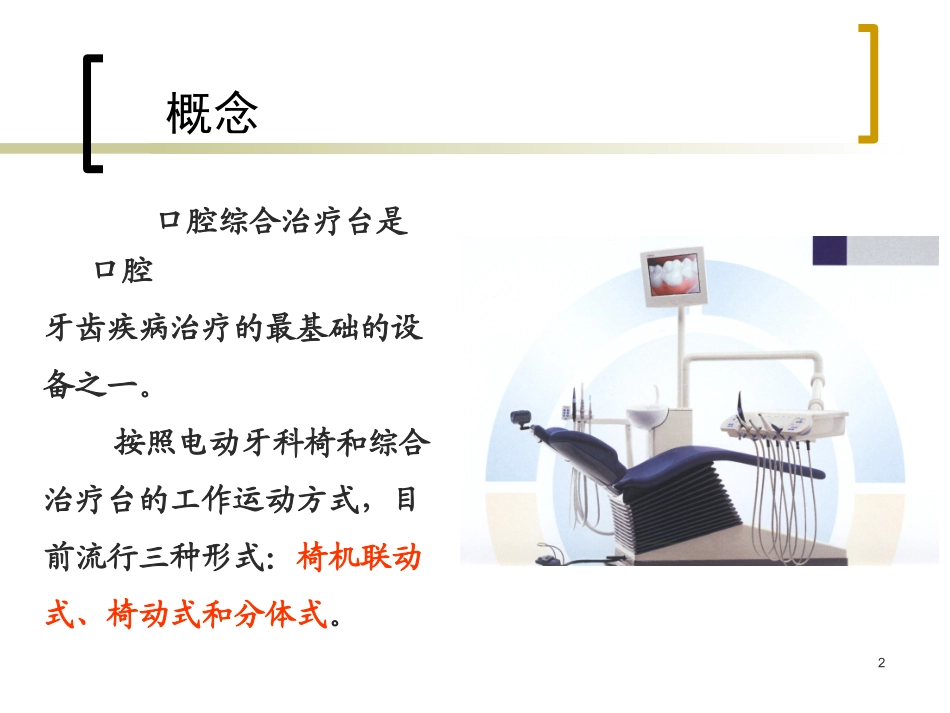 概念

口腔综合治疗台是口腔牙齿疾病治疗的最基础的设备之一。

按照电动牙科椅和综合治疗台的工作运动方式，目前流行三种形式：椅机联动式、椅动式和分体式。

2